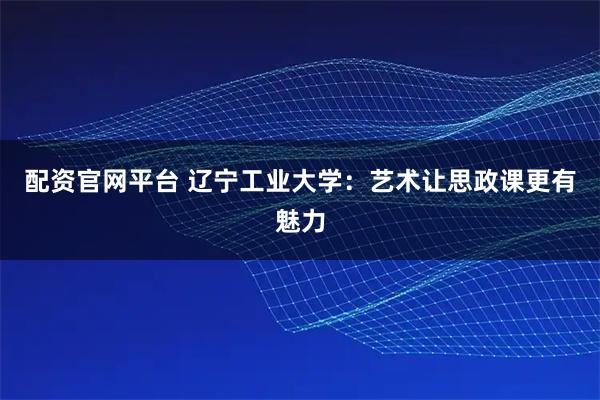 配资官网平台 辽宁工业大学：艺术让思政课更有魅力